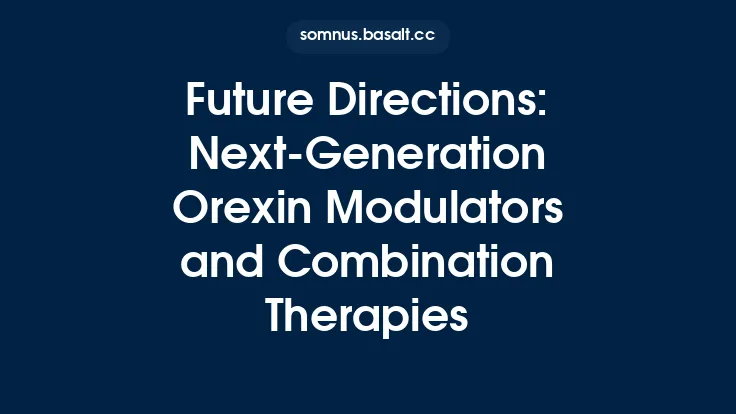 somnus.basalt.cc

Future Directions: Next-Generation Orexin Modulators and Combination Therapies